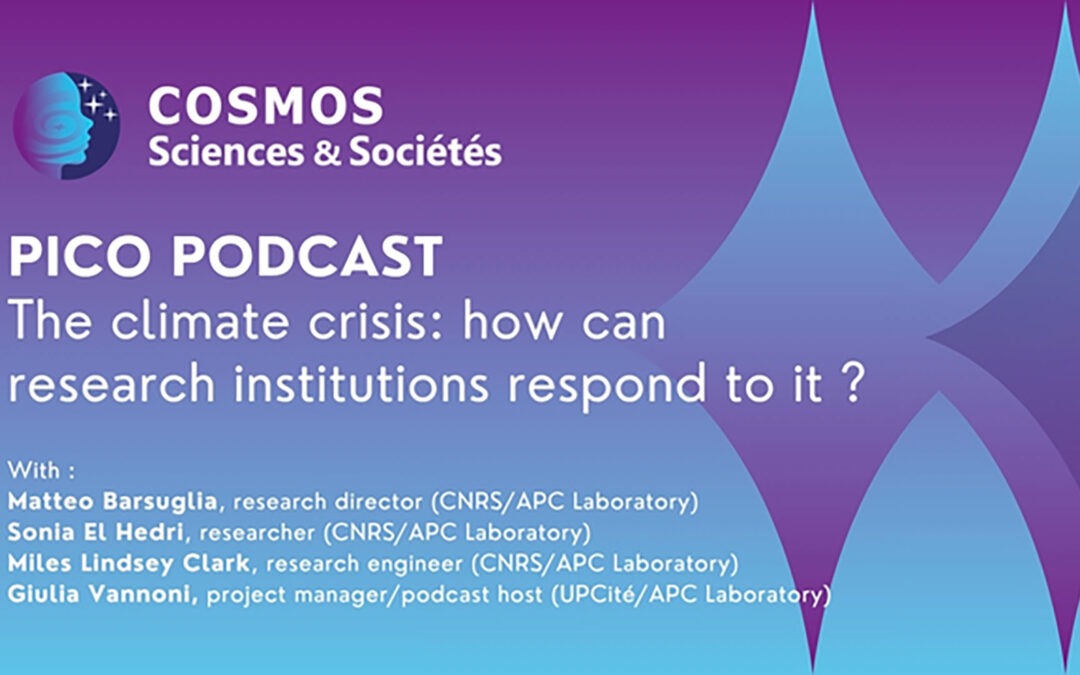 COSMOS
Sciences & Sociétés

PICO PODCAST
The climate crisis: how can research institutions respond to it ?

With :
Matteo Barsuglia, research director (CNRS/APC Laboratory)
Sonia El Hedri, researcher (CNRS/APC Laboratory)
Miles Lindsey Clark, research engineer (CNRS/APC Laboratory)
Giulia Vannoni, project manager/podcast host (UPCité/APC Laboratory)